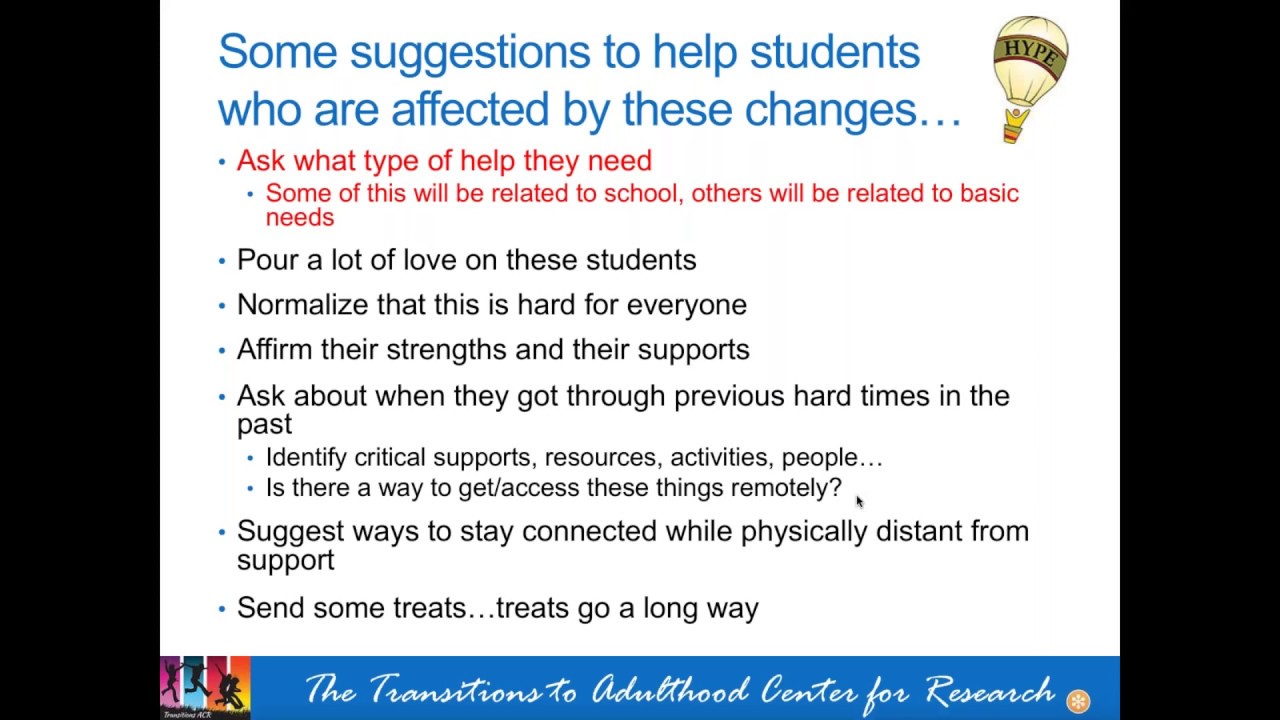 Some suggestions to help students who are affected by these changes…

HYPE

• Ask what type of help they need
  • Some of this will be related to school, others will be related to basic needs
• Pour a lot of love on these students
• Normalize that this is hard for everyone
• Affirm their strengths and their supports
• Ask about when they got through previous hard times in the past
  • Identify critical supports, resources, activities, people…
  • Is there a way to get/access these things remotely?
• Suggest ways to stay connected while physically distant from support
• Send some treats…treats go a long way

Transitions ACR

The Transitions to Adulthood Center for Research